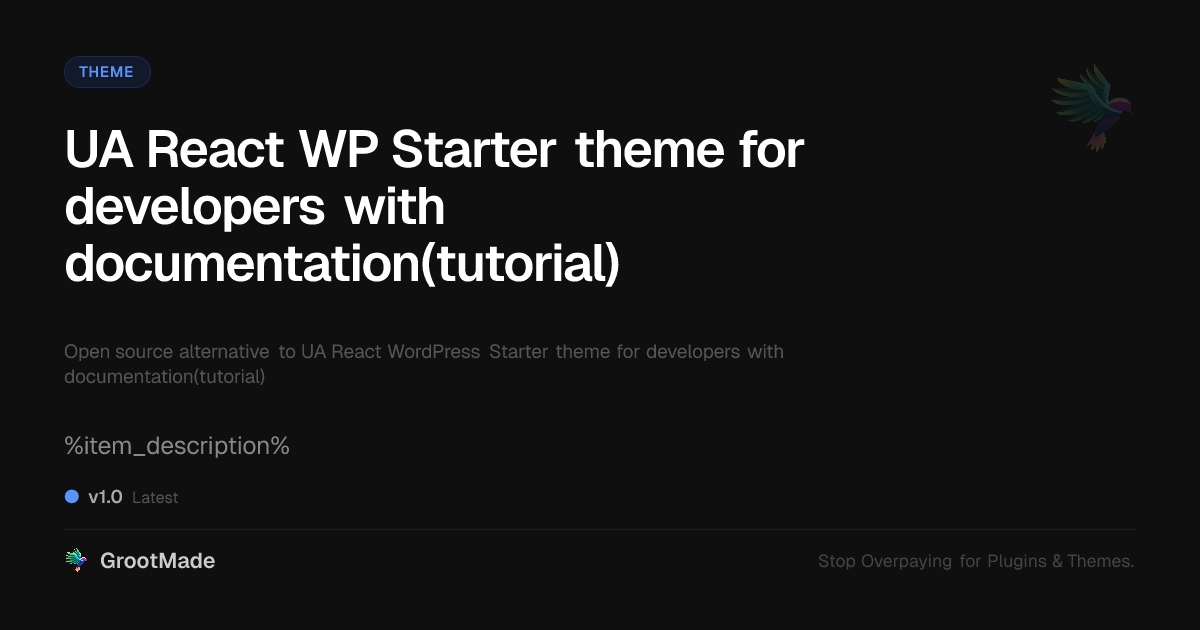 THEME

UA React WP Starter theme for developers with documentation(tutorial)

Open source alternative to UA React WordPress Starter theme for developers with documentation(tutorial)

%item_description%

v1.0 Latest

GrootMade

Stop Overpaying for Plugins & Themes.